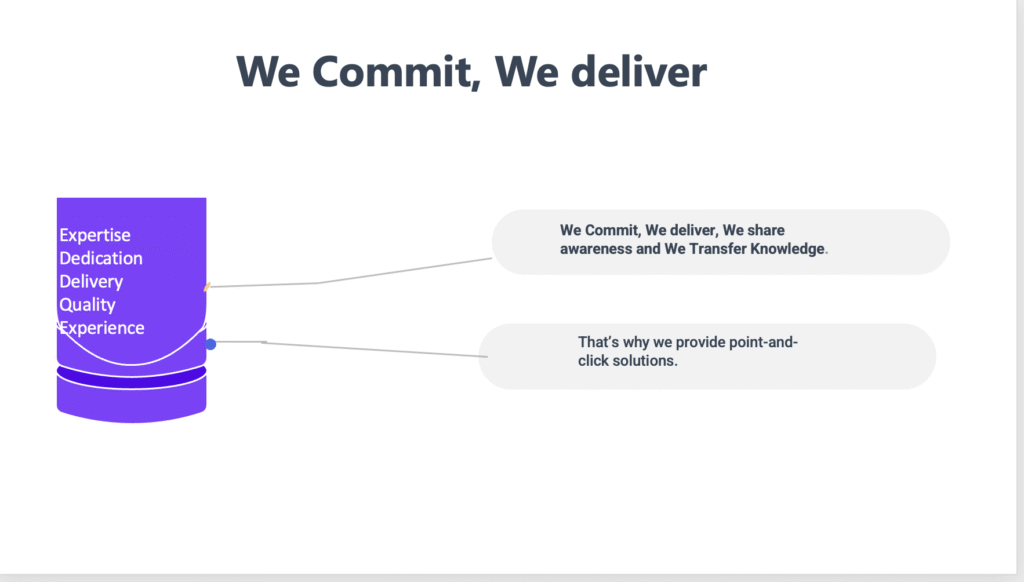 We Commit, We deliver

Expertise
Dedication
Delivery
Quality
Experience

We Commit, We deliver, We share awareness and We Transfer Knowledge.

That's why we provide point-and-click solutions.